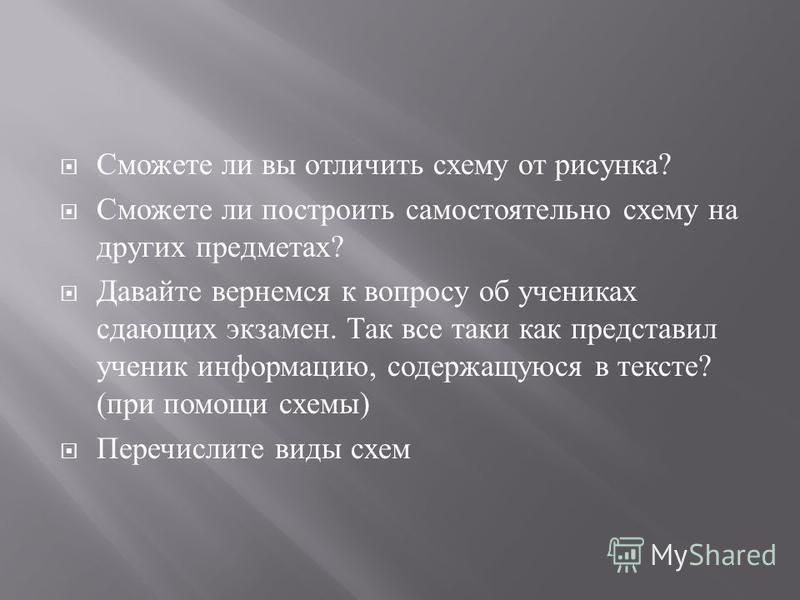 Сможете ли вы отличить схему от рисунка?

Сможете ли построить самостоятельно схему на других предметах?

Давайте вернемся к вопросу об учениках сдающих экзамен. Так все таки как представил ученик информацию, содержащуюся в тексте? (при помощи схемы)

Перечислите виды схем

MyShared